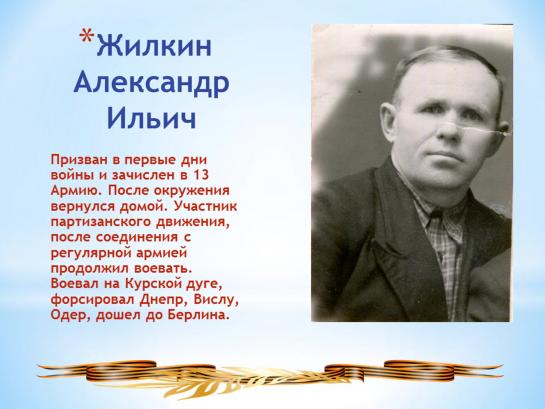 *Жилкин Александр Ильич

Призван в первые дни войны и зачислен в 13 Армию. После окружения вернулся домой. Участник партизанского движения, после соединения с регулярной армией продолжил воевать. Воевал на Курской дуге, форсировал Днепр, Вислу, Одер, дошел до Берлина.